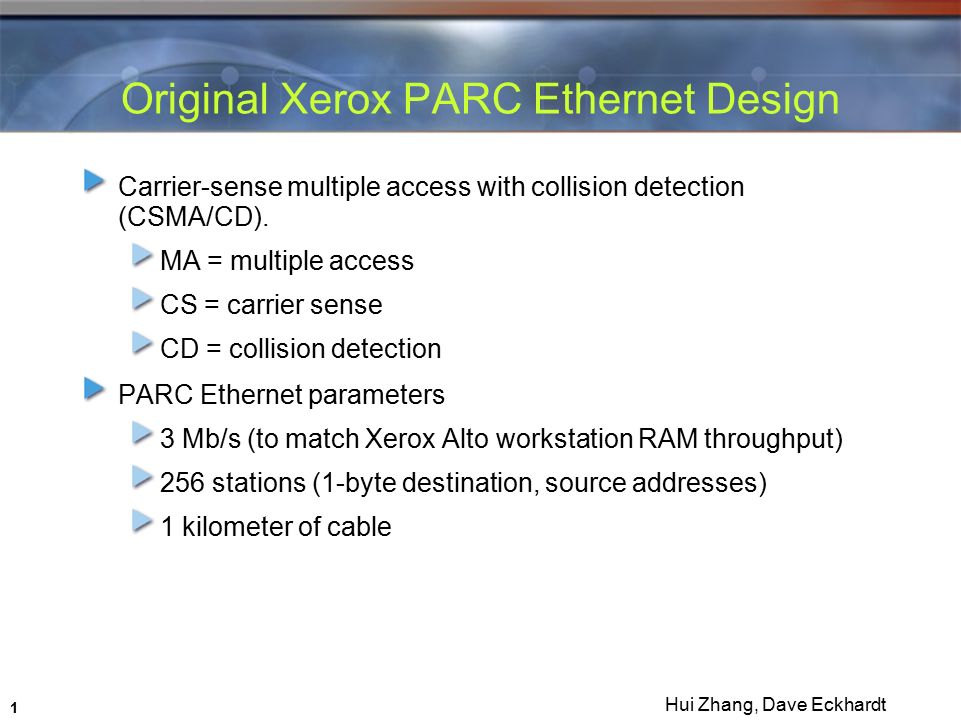 Original Xerox PARC Ethernet Design

Carrier-sense multiple access with collision detection (CSMA/CD).

MA = multiple access

CS = carrier sense

CD = collision detection

PARC Ethernet parameters

3 Mb/s (to match Xerox Alto workstation RAM throughput)

256 stations (1-byte destination, source addresses)

1 kilometer of cable

1

Hui Zhang, Dave Eckhardt